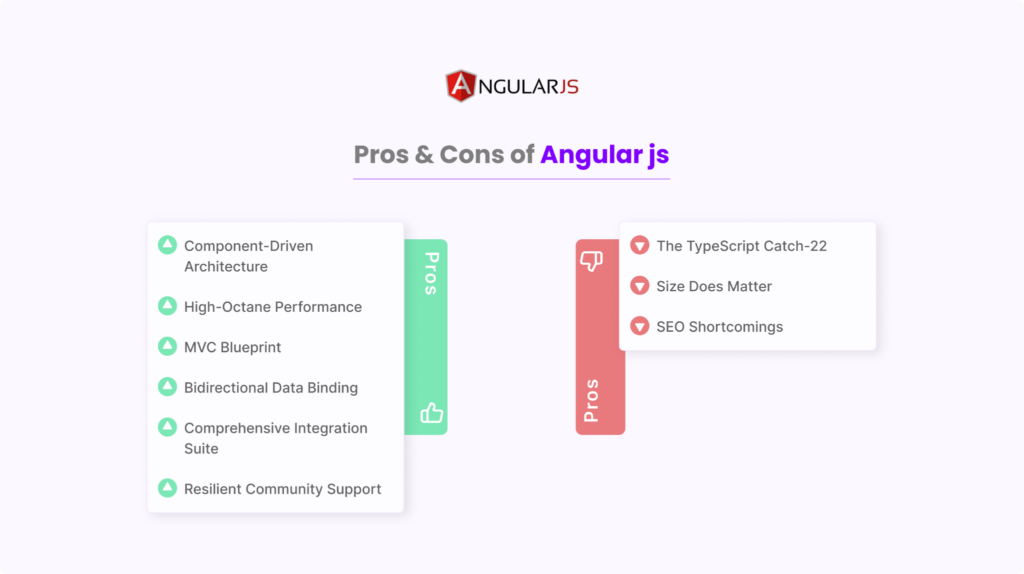 ANGULARJS

Pros & Cons of Angular js

Component-Driven Architecture

High-Octane Performance

MVC Blueprint

Bidirectional Data Binding

Comprehensive Integration Suite

Resilient Community Support

Pros

Pros

The TypeScript Catch-22

Size Does Matter

SEO Shortcomings